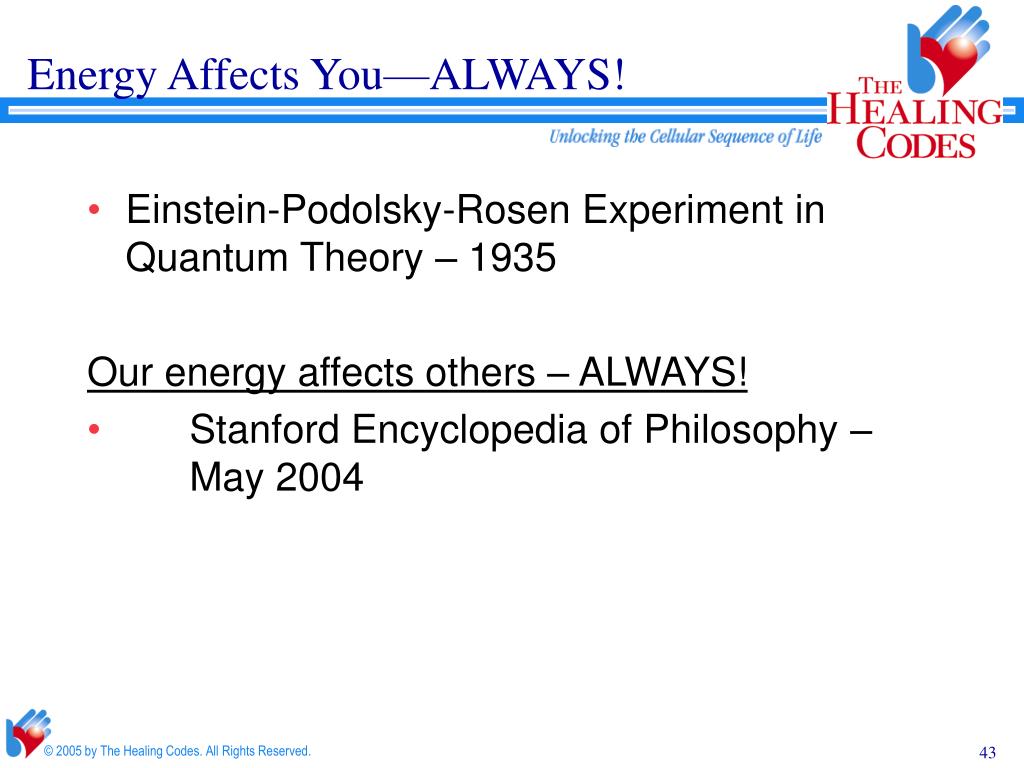 Energy Affects You—ALWAYS!

THE HEALING CODES

Unlocking the Cellular Sequence of Life

• Einstein-Podolsky-Rosen Experiment in Quantum Theory – 1935

Our energy affects others – ALWAYS!

• Stanford Encyclopedia of Philosophy – May 2004

© 2005 by The Healing Codes. All Rights Reserved.

43